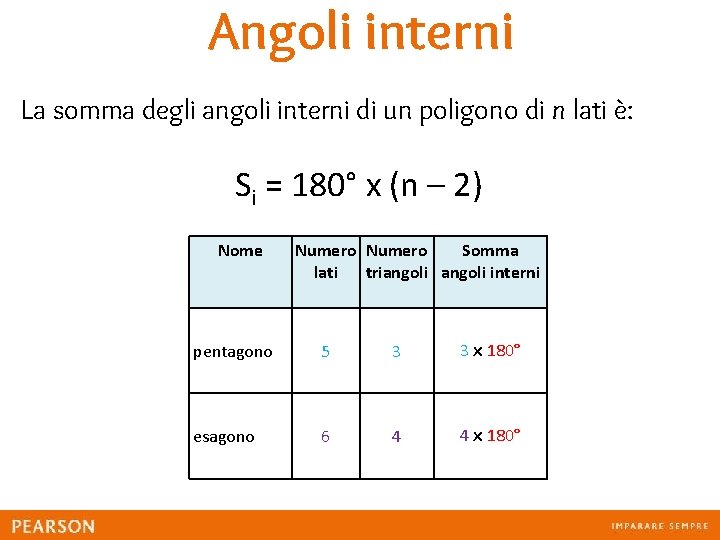 Angoli interni

La somma degli angoli interni di un poligono di $n$ lati è:

$S_i = 180° \times (n - 2)$

| Nome | Numero lati | Numero triangoli | Somma angoli interni |
|---|---|---|---|
| pentagono | 5 | 3 | $3 \times 180°$ |
| esagono | 6 | 4 | $4 \times 180°$ |

PEARSON

IMPARARE SEMPRE